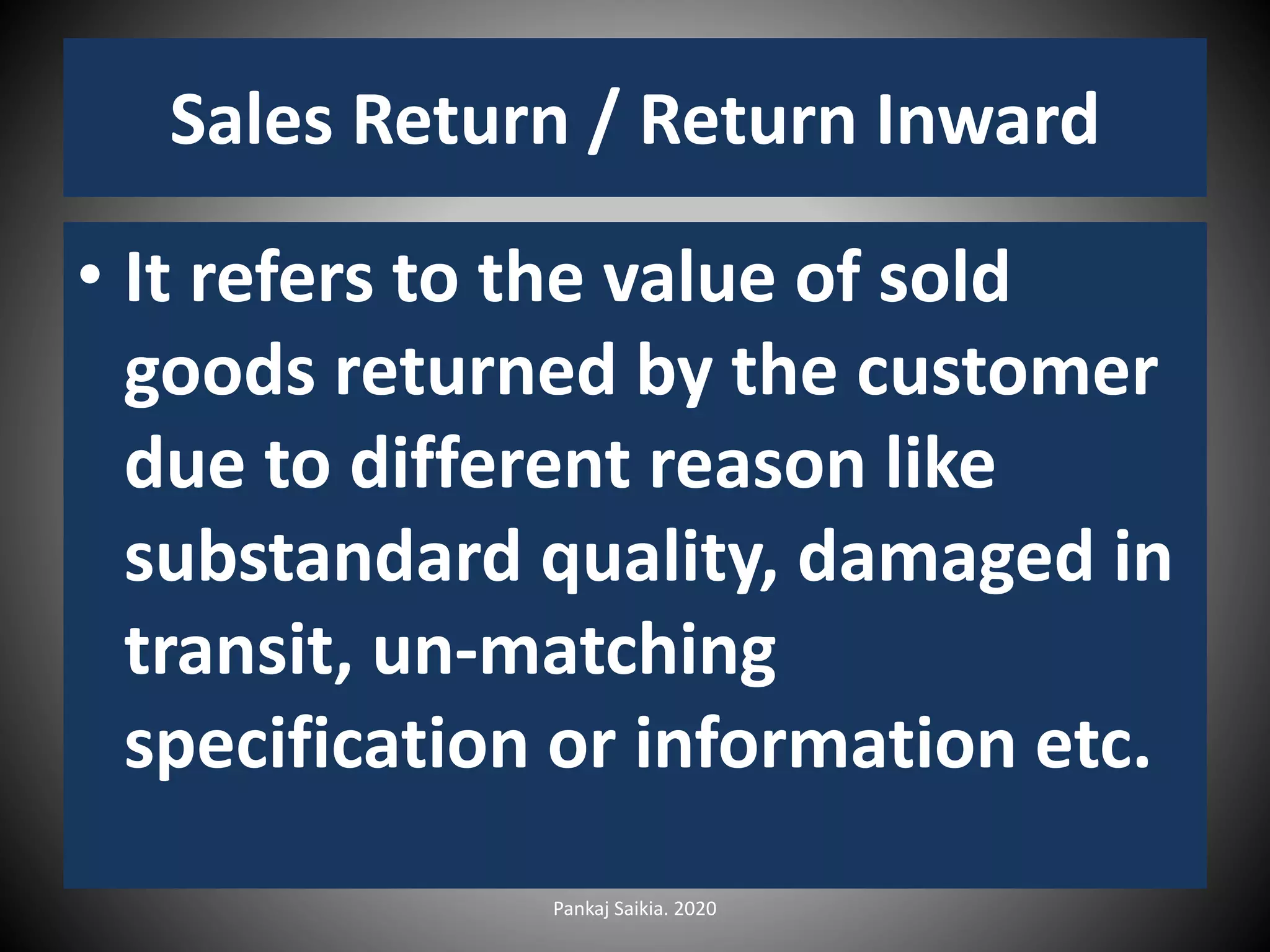 Sales Return / Return Inward

• It refers to the value of sold goods returned by the customer due to different reason like substandard quality, damaged in transit, un-matching specification or information etc.

Pankaj Saikia. 2020